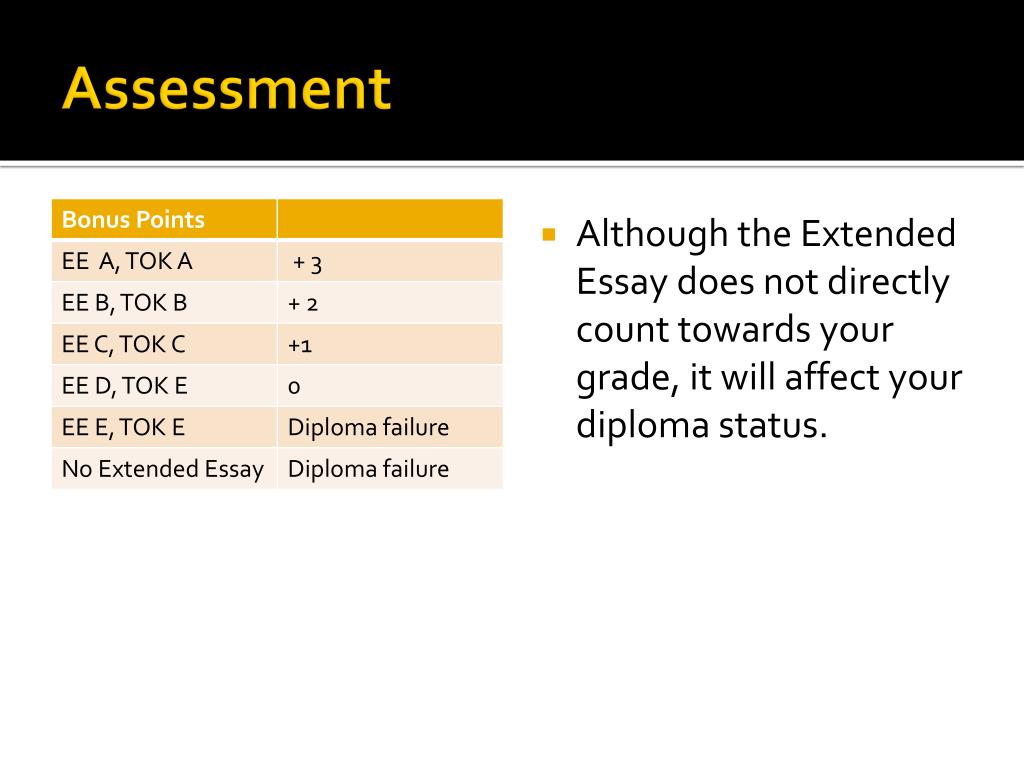 Assessment

| Bonus Points | |
|---|---|
| EE A, TOK A | + 3 |
| EE B, TOK B | + 2 |
| EE C, TOK C | +1 |
| EE D, TOK E | 0 |
| EE E, TOK E | Diploma failure |
| No Extended Essay | Diploma failure |

Although the Extended Essay does not directly count towards your grade, it will affect your diploma status.